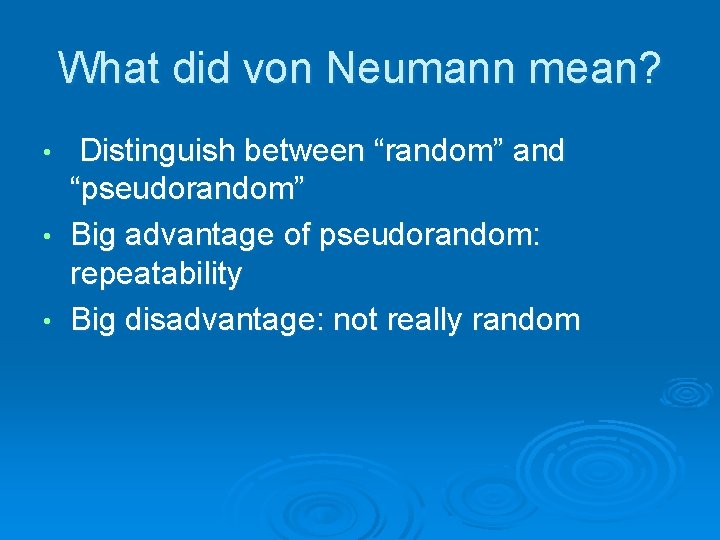 What did von Neumann mean?

• Distinguish between “random” and “pseudorandom”
• Big advantage of pseudorandom: repeatability
• Big disadvantage: not really random